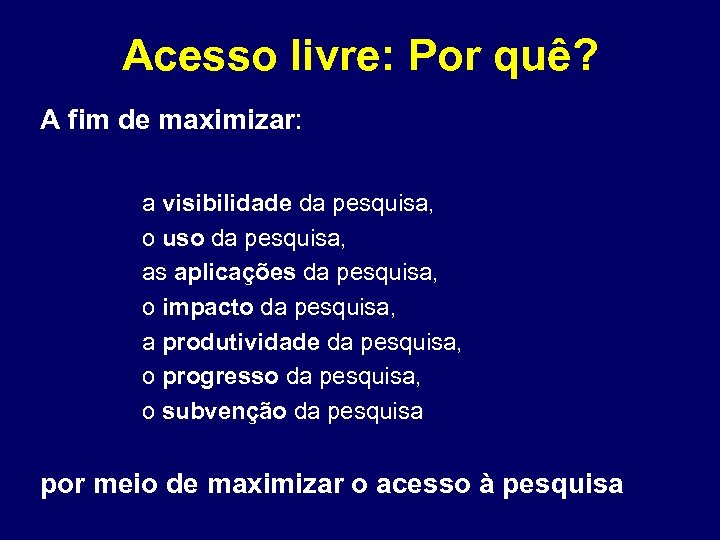 Acesso livre: Por quê?

A fim de maximizar:

a visibilidade da pesquisa,
o uso da pesquisa,
as aplicações da pesquisa,
o impacto da pesquisa,
a produtividade da pesquisa,
o progresso da pesquisa,
o subvenção da pesquisa

por meio de maximizar o acesso à pesquisa